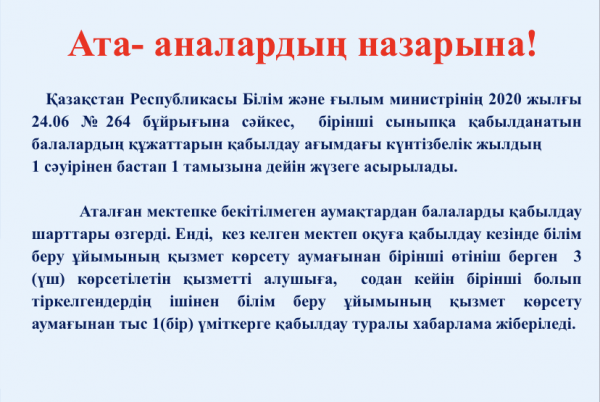 Ата- аналардың назарына!

Қазақстан Республикасы Білім және ғылым министрінің 2020 жылғы 24.06 № 264 бұйрығына сәйкес, бірінші сыныпқа қабылданатын балалардың құжаттарын қабылдау ағымдағы күнтізбелік жылдың 1 сәуірінен бастап 1 тамызына дейін жүзеге асырылады.

Аталған мектепке бекітілмеген аумақтардан балаларды қабылдау шарттары өзгерді. Енді, кез келген мектеп оқуға қабылдау кезінде білім беру ұйымының қызмет көрсету аумағынан бірінші өтініш берген 3 (үш) көрсетілетін қызметті алушыға, содан кейін бірінші болып тіркелгендердің ішінен білім беру ұйымының қызмет көрсету аумағынан тыс 1(бір) үміткерге қабылдау туралы хабарлама жіберіледі.